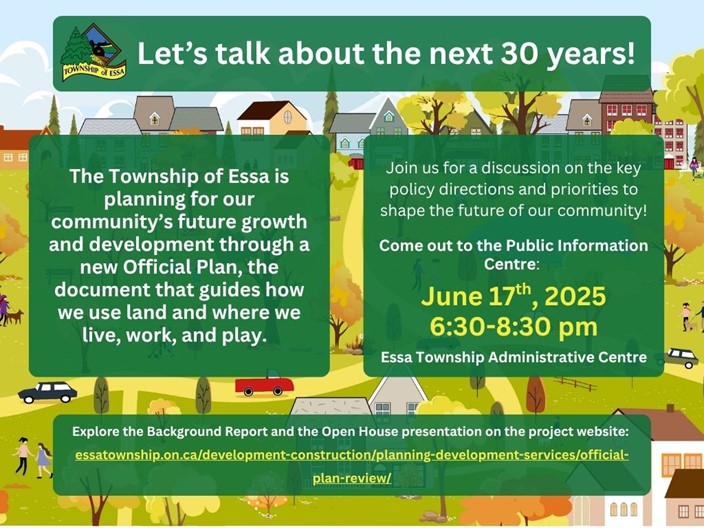 TOWNSHIP of ESSA

Let's talk about the next 30 years!

The Township of Essa is planning for our community's future growth and development through a new Official Plan, the document that guides how we use land and where we live, work, and play.

Join us for a discussion on the key policy directions and priorities to shape the future of our community!

Come out to the Public Information Centre:

June 17$^{th}$, 2025
6:30-8:30 pm

Essa Township Administrative Centre

Explore the Background Report and the Open House presentation on the project website:

essatownship.on.ca/development-construction/planning-development-services/official-plan-review/